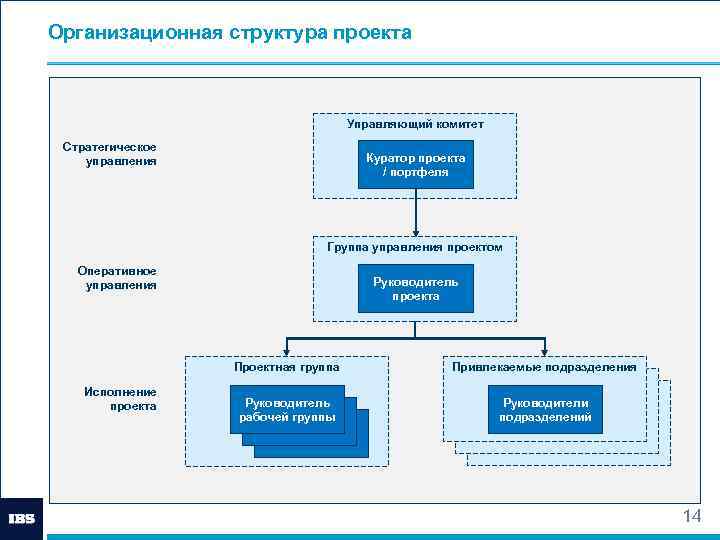 Организационная структура проекта

Стратегическое управления

Управляющий комитет

Куратор проекта / портфеля

Оперативное управления

Группа управления проектом

Руководитель проекта

Исполнение проекта

Проектная группа

Руководитель рабочей группы

Привлекаемые подразделения

Руководители подразделений

IBS

14